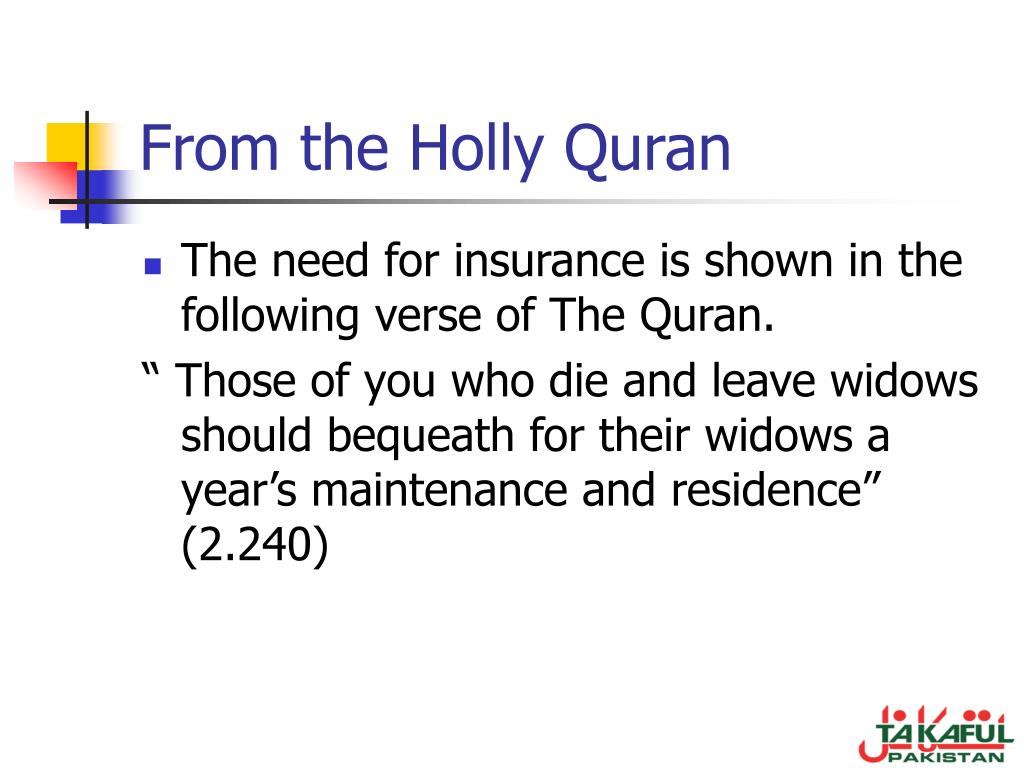 From the Holly Quran

The need for insurance is shown in the following verse of The Quran.

“ Those of you who die and leave widows should bequeath for their widows a year’s maintenance and residence” (2.240)

TAKAFUL PAKISTAN